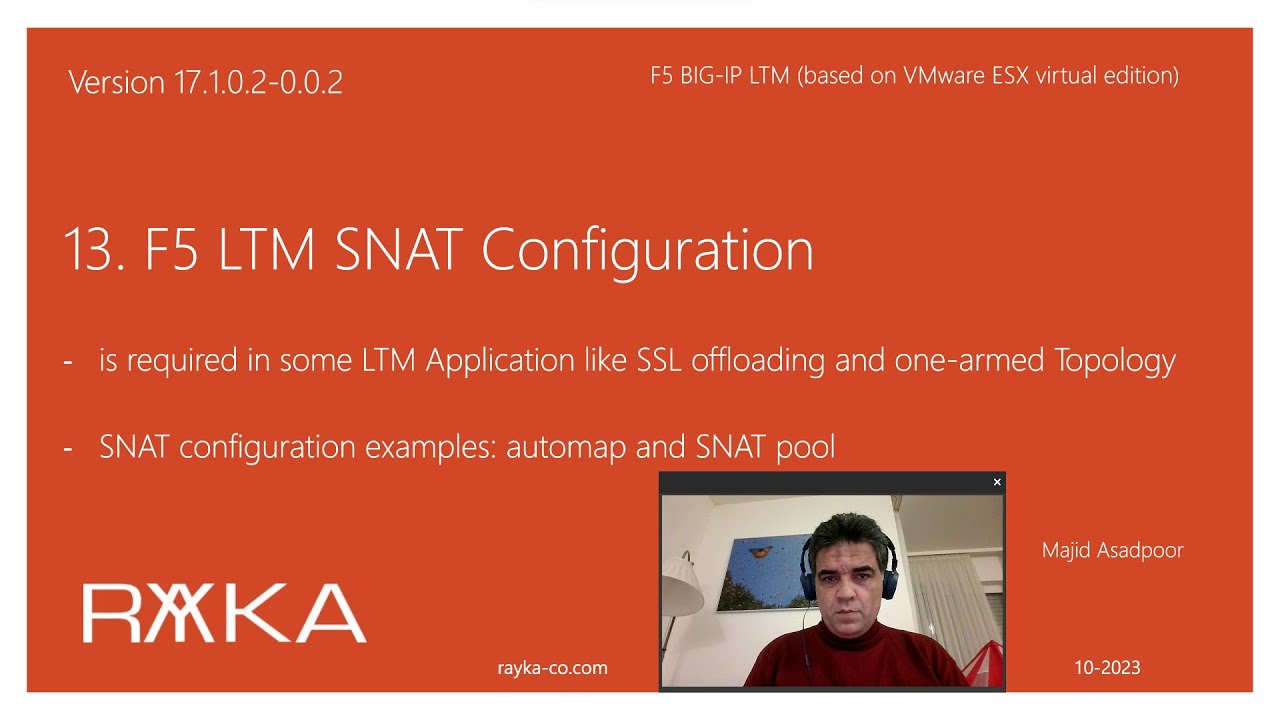 Version 17.1.0.2-0.0.2

F5 BIG-IP LTM (based on VMware ESX virtual edition)

13. F5 LTM SNAT Configuration

- is required in some LTM Application like SSL offloading and one-armed Topology

- SNAT configuration examples: automap and SNAT pool

×

Majid Asadpoor

RAYKA

rayka-co.com

10-2023